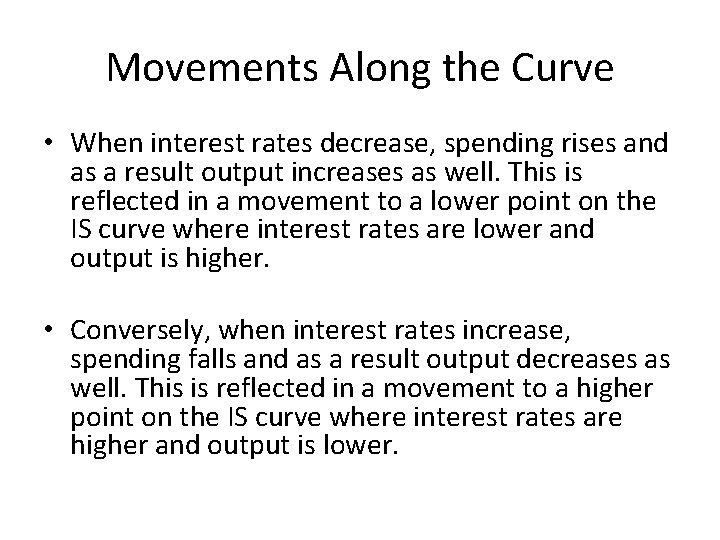 Movements Along the Curve

• When interest rates decrease, spending rises and as a result output increases as well. This is reflected in a movement to a lower point on the IS curve where interest rates are lower and output is higher.

• Conversely, when interest rates increase, spending falls and as a result output decreases as well. This is reflected in a movement to a higher point on the IS curve where interest rates are higher and output is lower.